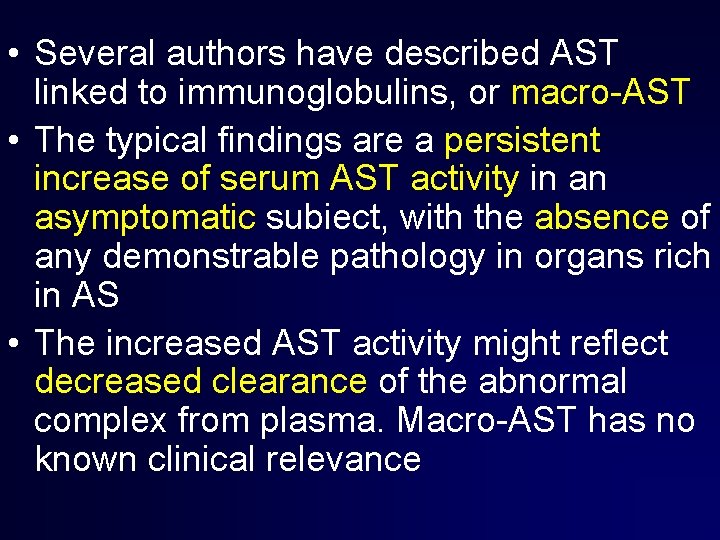 • Several authors have described AST linked to immunoglobulins, or macro-AST

• The typical findings are a persistent increase of serum AST activity in an asymptomatic subiect, with the absence of any demonstrable pathology in organs rich in AS

• The increased AST activity might reflect decreased clearance of the abnormal complex from plasma. Macro-AST has no known clinical relevance